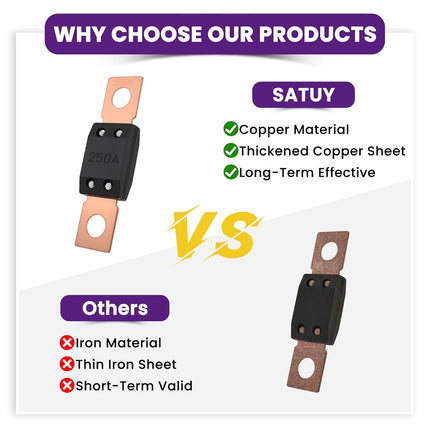 WHY CHOOSE OUR PRODUCTS

250A

250A

SATUY

Copper Material
Thickened Copper Sheet
Long-Term Effective

VS

Others

Iron Material
Thin Iron Sheet
Short-Term Valid